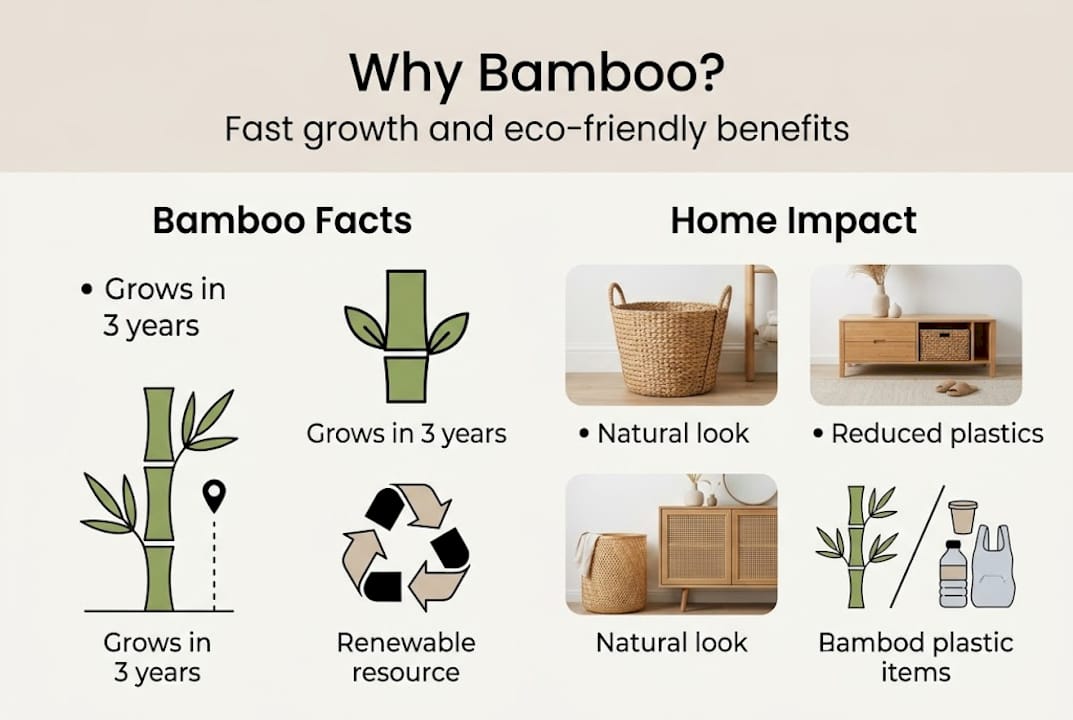 Why Bamboo?
Fast growth and eco-friendly benefits

Bamboo Facts

• Grows in 3 years

Grows in 3 years

Grows in 3 years

Renewable resource

Home Impact

• Natural look

• Reduced plastics

Natural look

Bambod plastic items